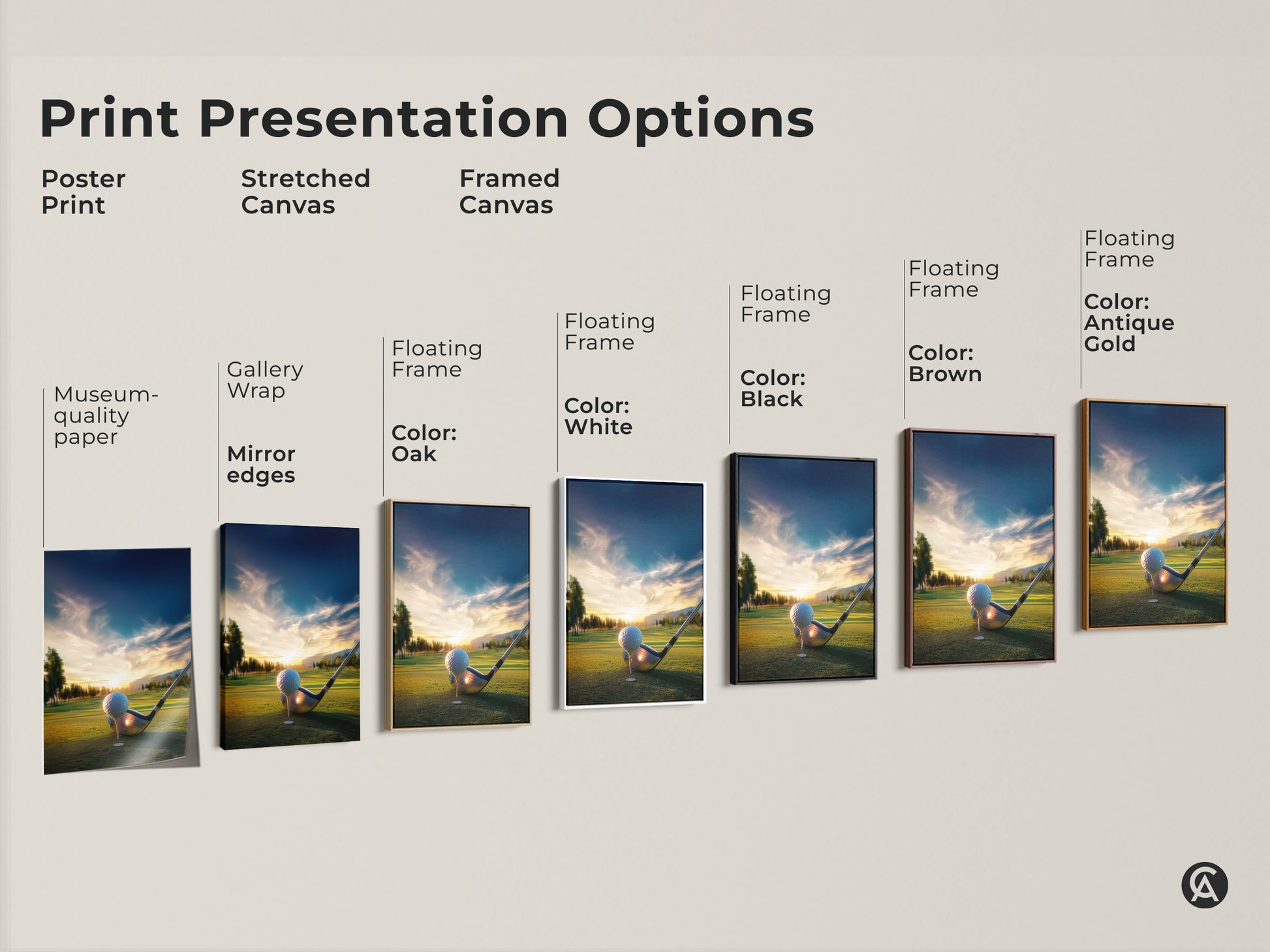 Print Presentation Options

Poster Print

Stretched Canvas

Framed Canvas

Museum-quality paper

Gallery Wrap

Mirror edges

Floating Frame

Color: Oak

Floating Frame

Color: White

Floating Frame

Color: Black

Floating Frame

Color: Brown

Floating Frame

Color: Antique Gold

CA